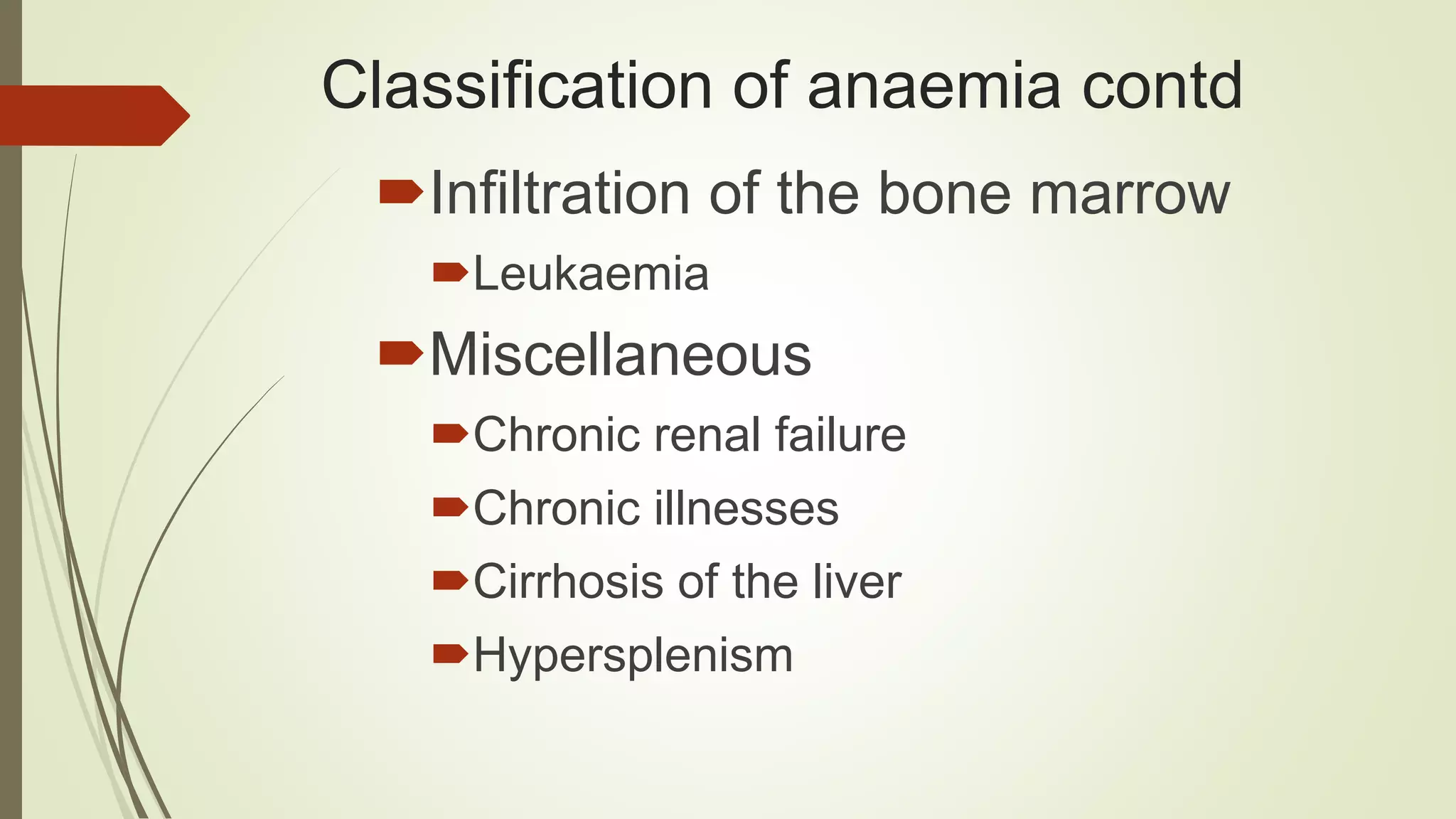 Classification of anaemia contd

Infiltration of the bone marrow

Leukaemia

Miscellaneous

Chronic renal failure

Chronic illnesses

Cirrhosis of the liver

Hypersplenism